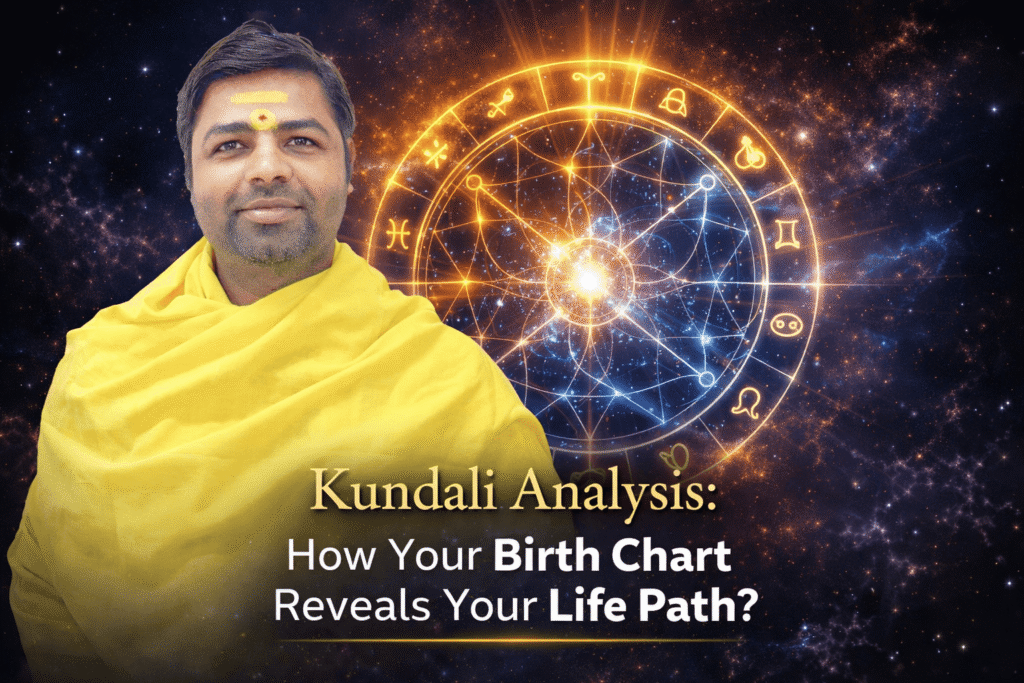 Kundali Analysis:
How Your Birth Chart Reveals Your Life Path?